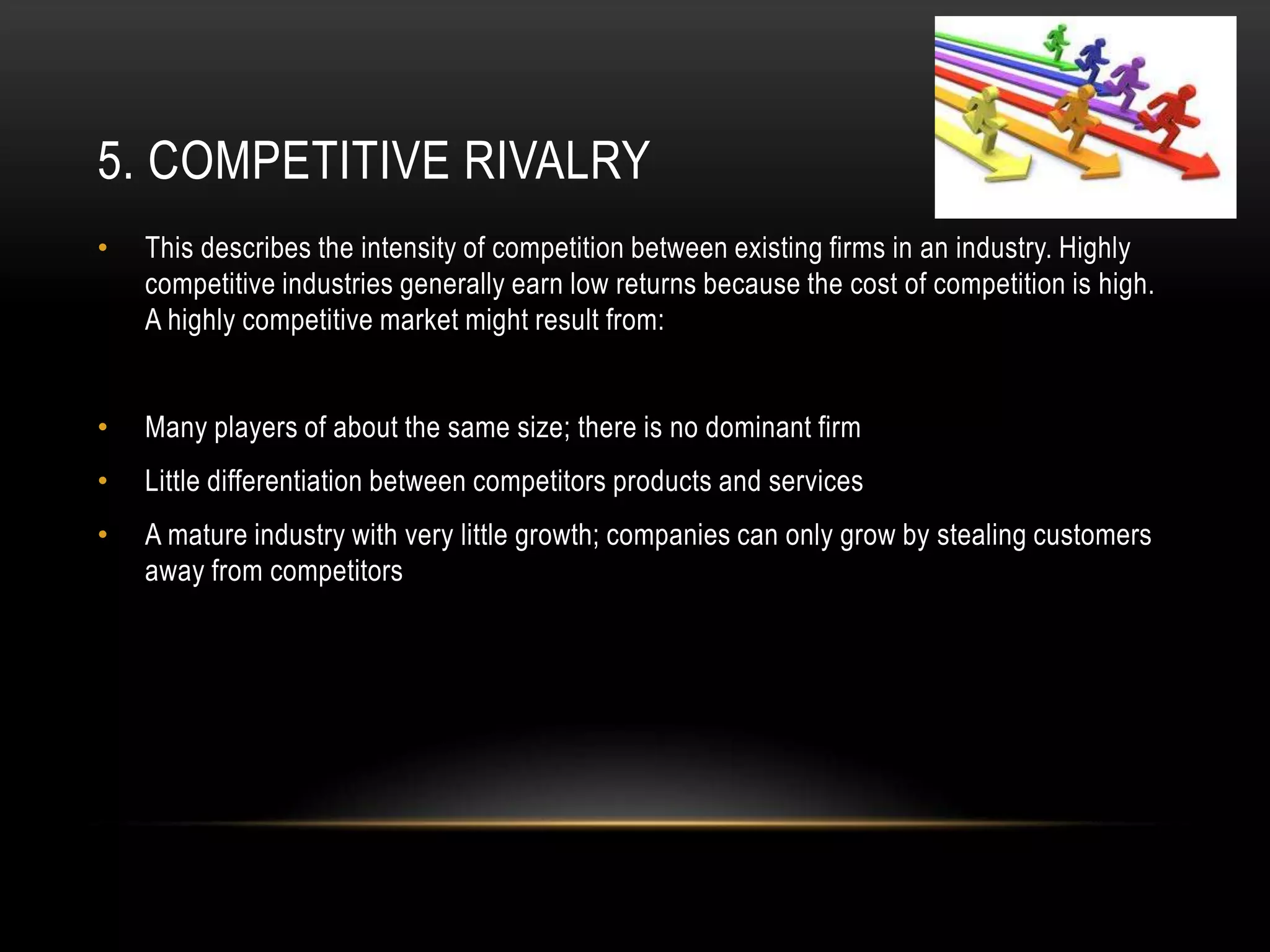 5. COMPETITIVE RIVALRY

• This describes the intensity of competition between existing firms in an industry. Highly competitive industries generally earn low returns because the cost of competition is high. A highly competitive market might result from:

• Many players of about the same size; there is no dominant firm

• Little differentiation between competitors products and services

• A mature industry with very little growth; companies can only grow by stealing customers away from competitors